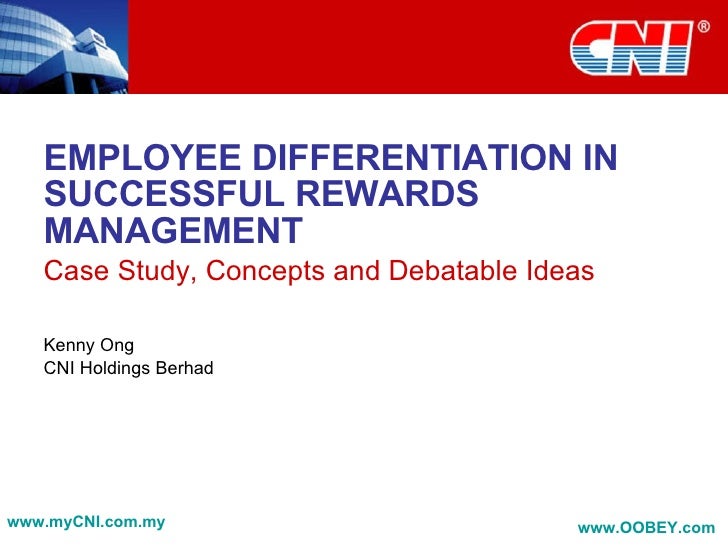 CNI®

EMPLOYEE DIFFERENTIATION IN SUCCESSFUL REWARDS MANAGEMENT

Case Study, Concepts and Debatable Ideas

Kenny Ong
CNI Holdings Berhad

www.myCNI.com.my

www.OOBEY.com